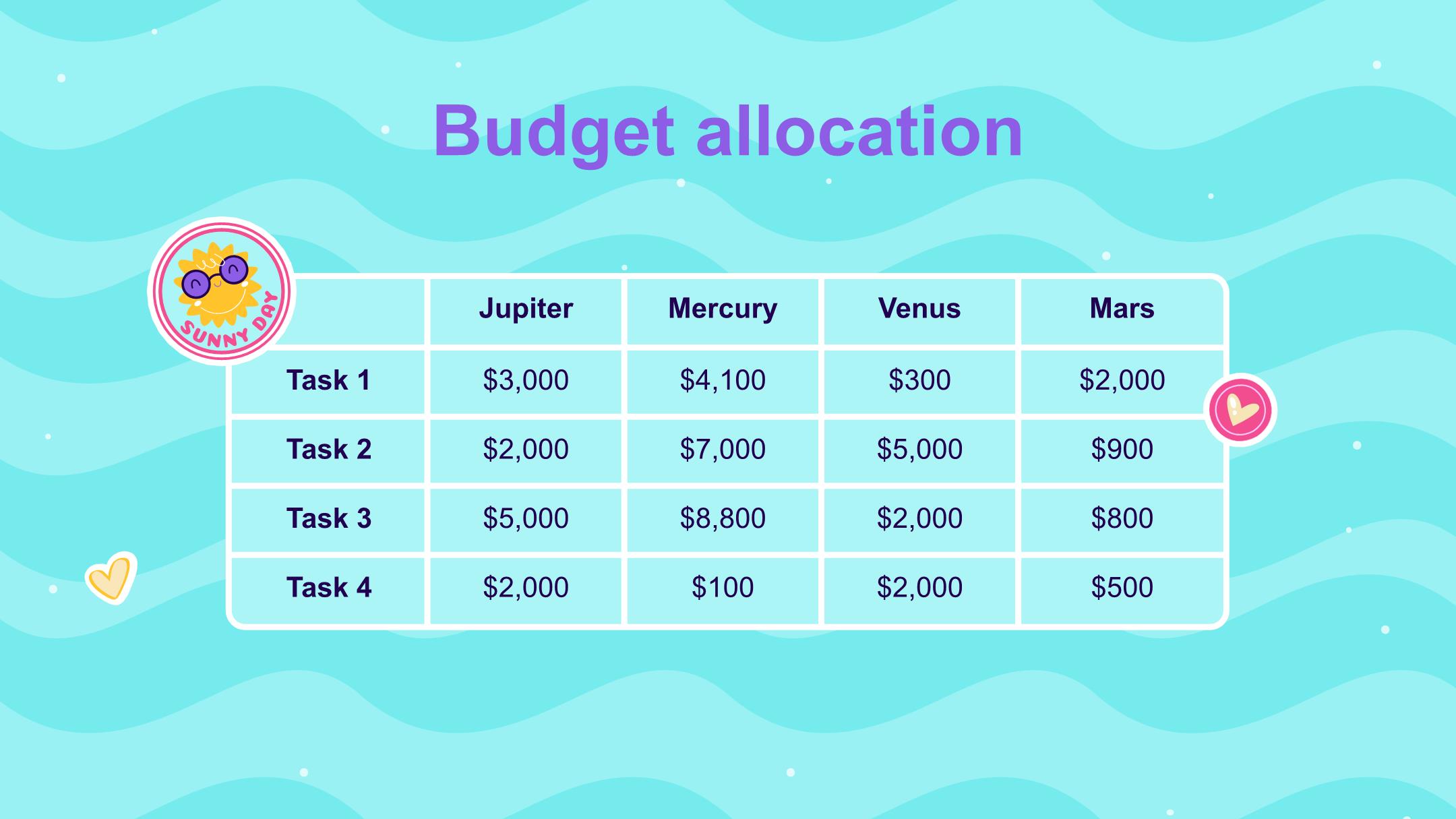 Budget allocation

SUNNY DAY

| | Jupiter | Mercury | Venus | Mars |
|---|---|---|---|---|
| Task 1 | \$3,000 | \$4,100 | \$300 | \$2,000 |
| Task 2 | \$2,000 | \$7,000 | \$5,000 | \$900 |
| Task 3 | \$5,000 | \$8,800 | \$2,000 | \$800 |
| Task 4 | \$2,000 | \$100 | \$2,000 | \$500 |